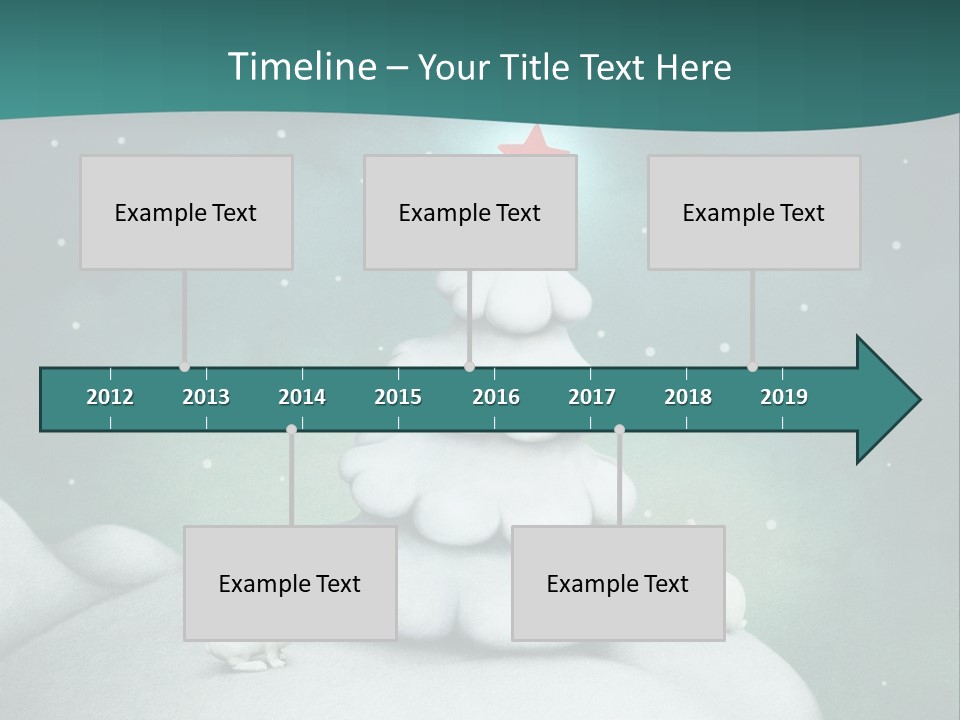 Timeline – Your Title Text Here

Example Text

Example Text

Example Text

2012 2013 2014 2015 2016 2017 2018 2019

Example Text

Example Text